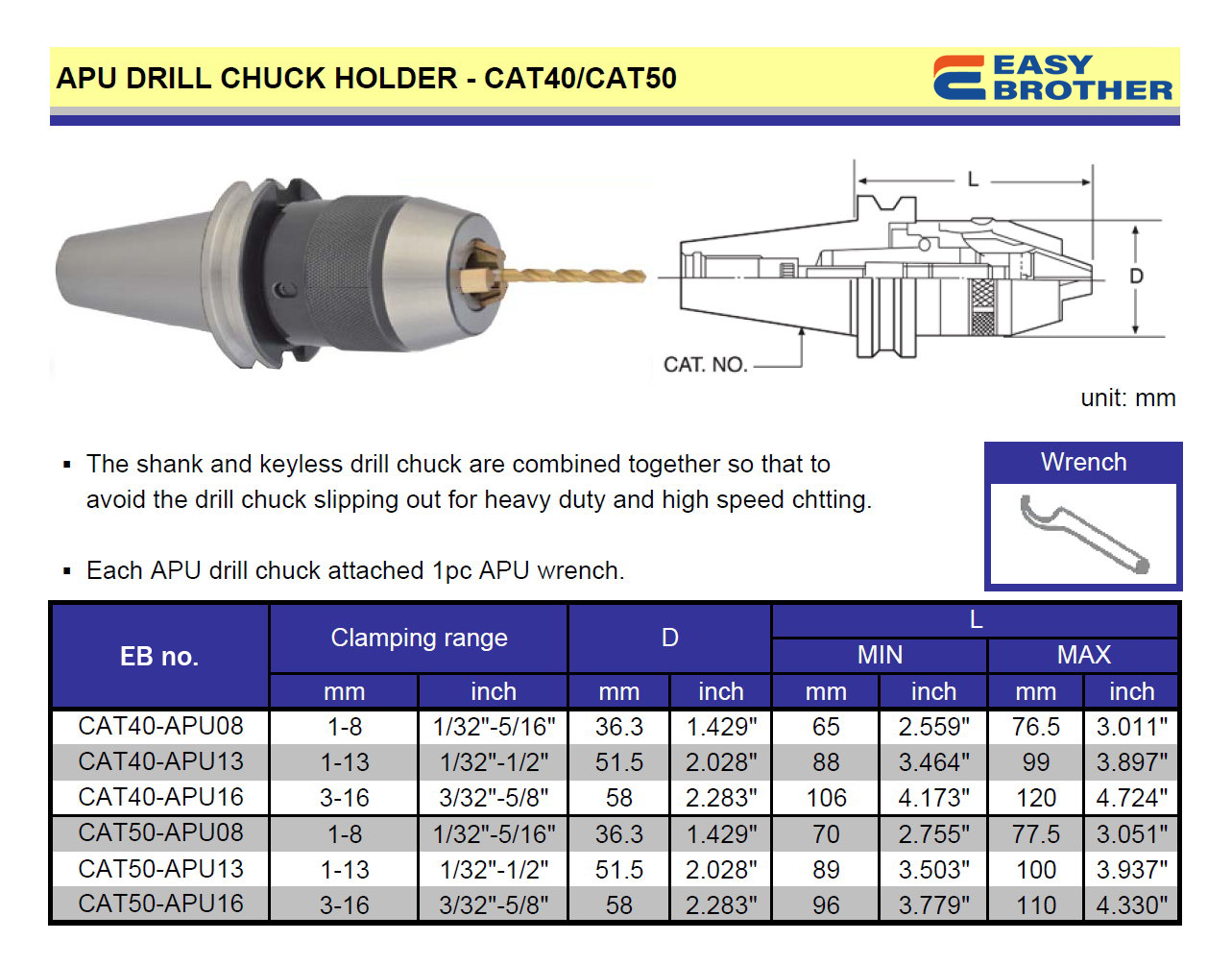 APU DRILL CHUCK HOLDER - CAT40/CAT50

EASY BROTHER

L

D

CAT. NO.

unit: mm

▪ The shank and keyless drill chuck are combined together so that to avoid the drill chuck slipping out for heavy duty and high speed chtting.

▪ Each APU drill chuck attached 1pc APU wrench.

Wrench

| EB no. | Clamping range mm | Clamping range inch | D mm | D inch | L MIN mm | L MIN inch | L MAX mm | L MAX inch |
|---|---|---|---|---|---|---|---|---|
| CAT40-APU08 | 1-8 | 1/32"-5/16" | 36.3 | 1.429" | 65 | 2.559" | 76.5 | 3.011" |
| CAT40-APU13 | 1-13 | 1/32"-1/2" | 51.5 | 2.028" | 88 | 3.464" | 99 | 3.897" |
| CAT40-APU16 | 3-16 | 3/32"-5/8" | 58 | 2.283" | 106 | 4.173" | 120 | 4.724" |
| CAT50-APU08 | 1-8 | 1/32"-5/16" | 36.3 | 1.429" | 70 | 2.755" | 77.5 | 3.051" |
| CAT50-APU13 | 1-13 | 1/32"-1/2" | 51.5 | 2.028" | 89 | 3.503" | 100 | 3.937" |
| CAT50-APU16 | 3-16 | 3/32"-5/8" | 58 | 2.283" | 96 | 3.779" | 110 | 4.330" |